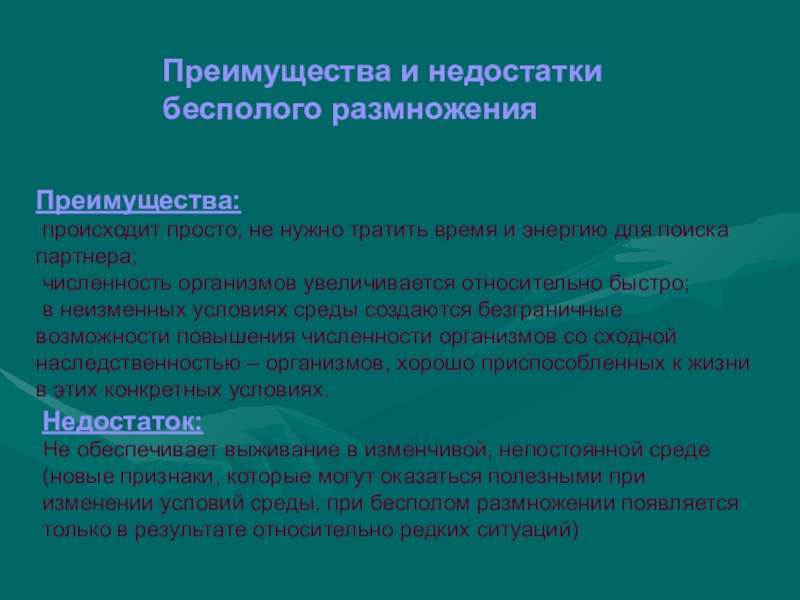 Преимущества и недостатки бесполого размножения

Преимущества:
происходит просто, не нужно тратить время и энергию для поиска партнера;
численность организмов увеличивается относительно быстро;
в неизменных условиях среды создаются безграничные возможности повышения численности организмов со сходной наследственностью – организмов, хорошо приспособленных к жизни в этих конкретных условиях.

Недостаток:
Не обеспечивает выживание в изменчивой, непостоянной среде (новые признаки, которые могут оказаться полезными при изменении условий среды, при бесполом размножении появляется только в результате относительно редких ситуаций)